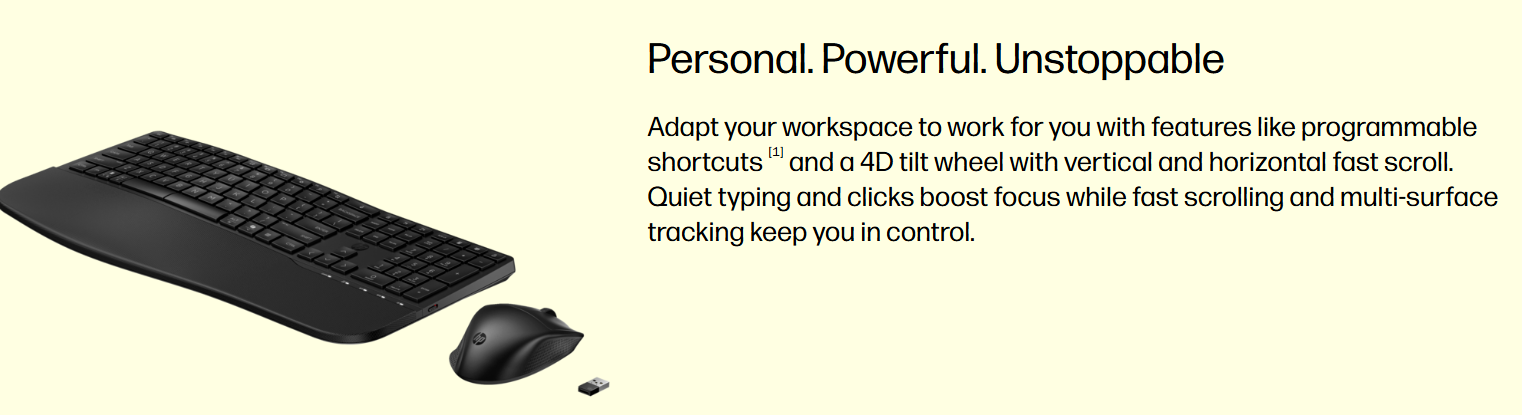 Personal. Powerful. Unstoppable

Adapt your workspace to work for you with features like programmable shortcuts [1] and a 4D tilt wheel with vertical and horizontal fast scroll. Quiet typing and clicks boost focus while fast scrolling and multi-surface tracking keep you in control.